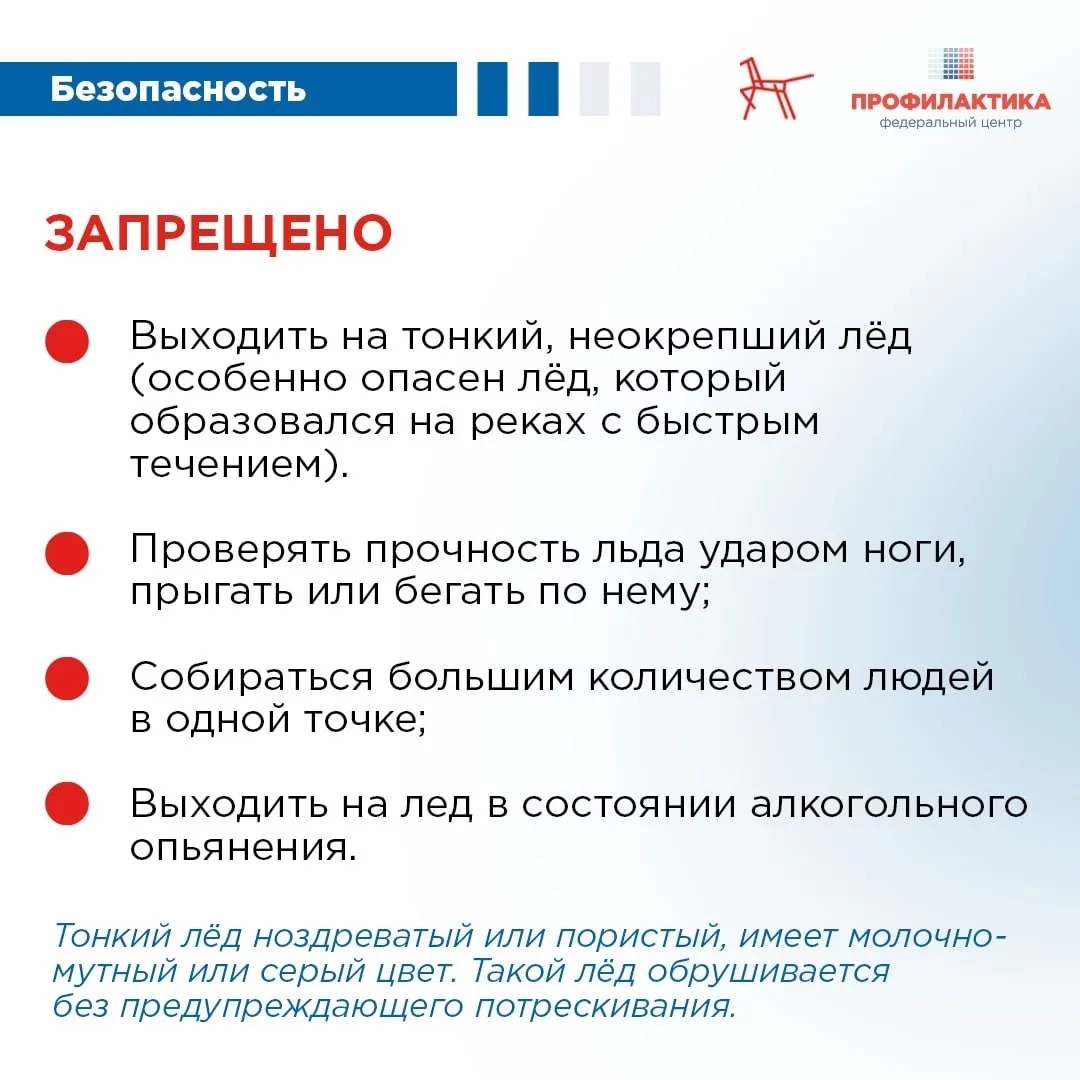 Безопасность

ПРОФИЛАКТИКА
федеральный центр

ЗАПРЕЩЕНО

Выходить на тонкий, неокрепший лёд (особенно опасен лёд, который образовался на реках с быстрым течением).

Проверять прочность льда ударом ноги, прыгать или бегать по нему;

Собираться большим количеством людей в одной точке;

Выходить на лед в состоянии алкогольного опьянения.

Тонкий лёд ноздреватый или пористый, имеет молочно-мутный или серый цвет. Такой лёд обрушивается без предупреждающего потрескивания.